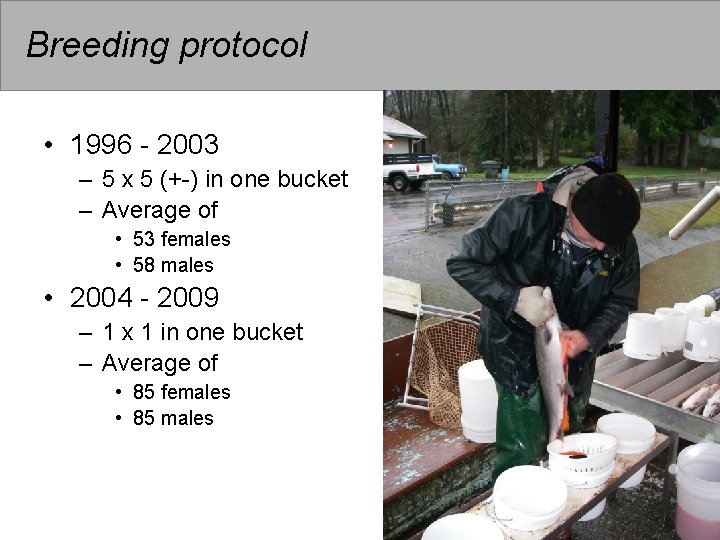 Breeding protocol

• 1996 - 2003
  – 5 x 5 (+-) in one bucket
  – Average of
    • 53 females
    • 58 males
• 2004 - 2009
  – 1 x 1 in one bucket
  – Average of
    • 85 females
    • 85 males